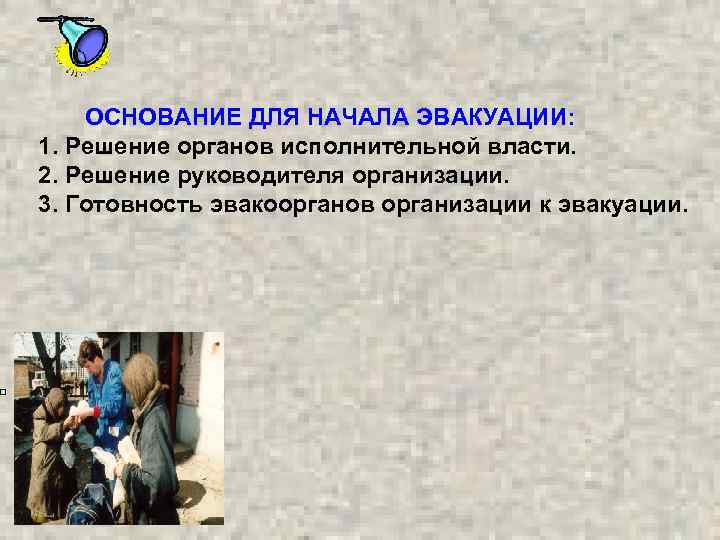 ОСНОВАНИЕ ДЛЯ НАЧАЛА ЭВАКУАЦИИ:
1. Решение органов исполнительной власти.
2. Решение руководителя организации.
3. Готовность эвакоорганов организации к эвакуации.